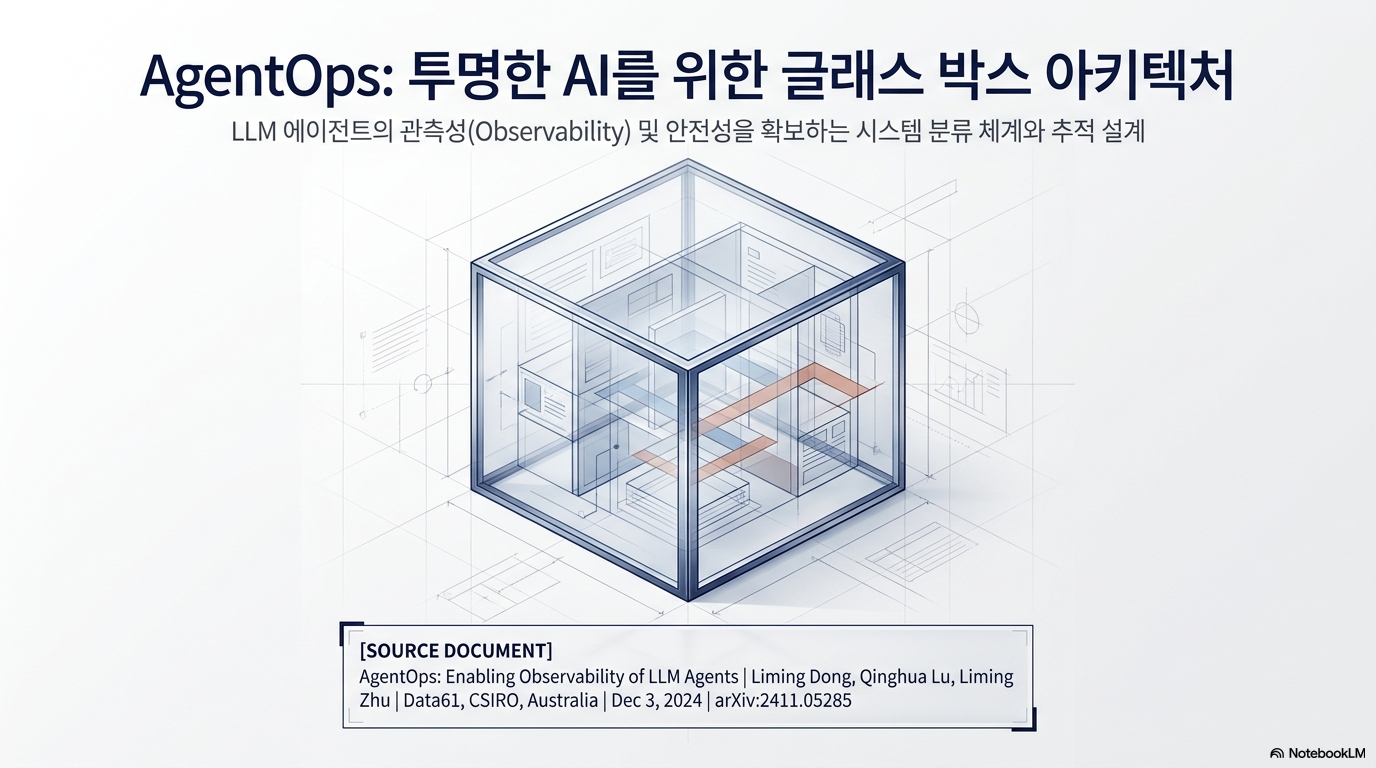 AgentOps: 투명한 AI를 위한 글래스 박스 아키텍처

LLM 에이전트의 관측성(Observability) 및 안전성을 확보하는 시스템 분류 체계와 추적 설계

[SOURCE DOCUMENT]

AgentOps: Enabling Observability of LLM Agents | Liming Dong, Qinghua Lu, Liming Zhu | Data61, CSIRO, Australia | Dec 3, 2024 | arXiv:2411.05285

NotebookLM